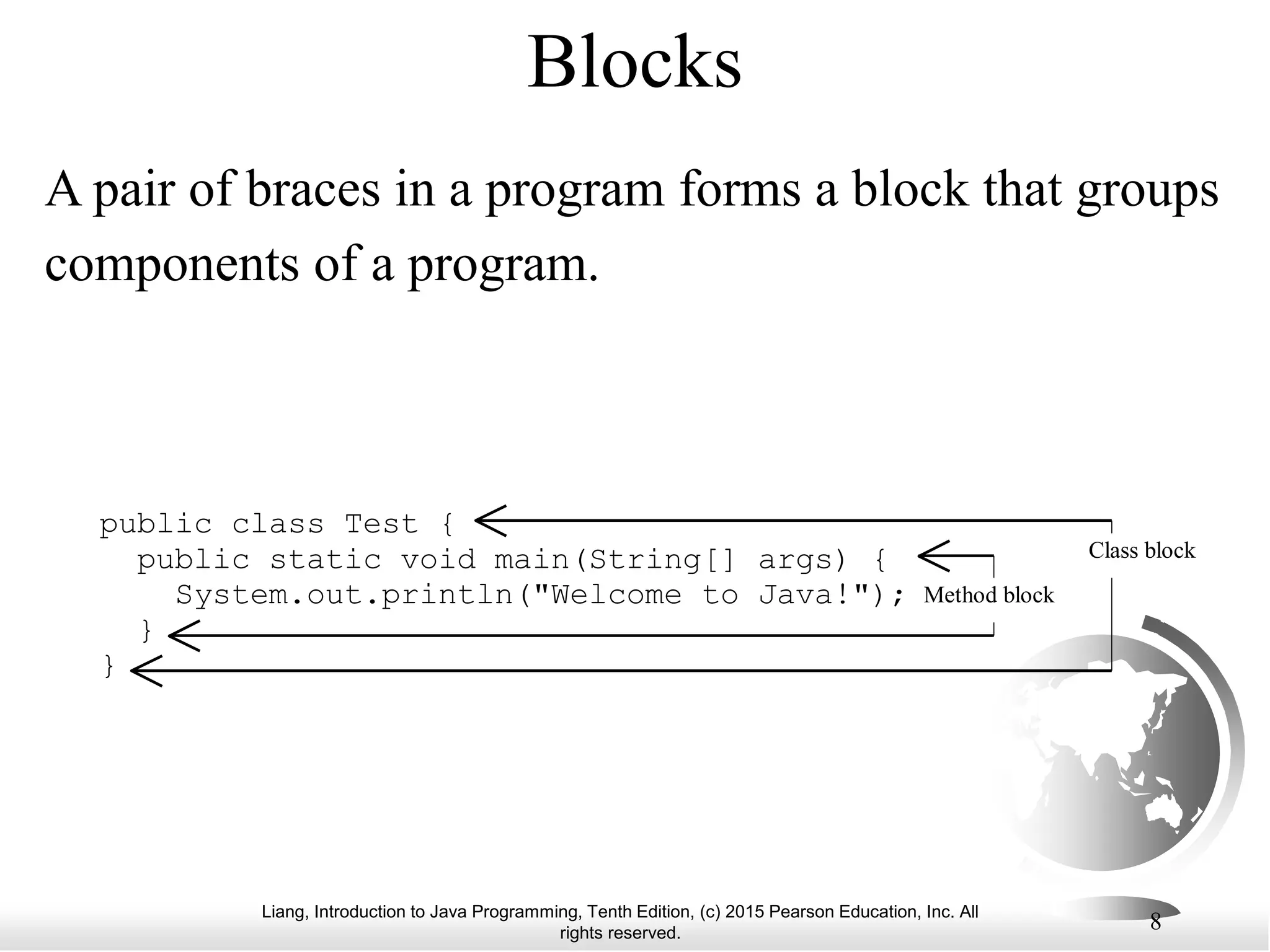 Blocks

A pair of braces in a program forms a block that groups components of a program.

public class Test {
  public static void main(String[] args) {
    System.out.println("Welcome to Java!");
  }
}

Class block

Method block

Liang, Introduction to Java Programming, Tenth Edition, (c) 2015 Pearson Education, Inc. All rights reserved.

8